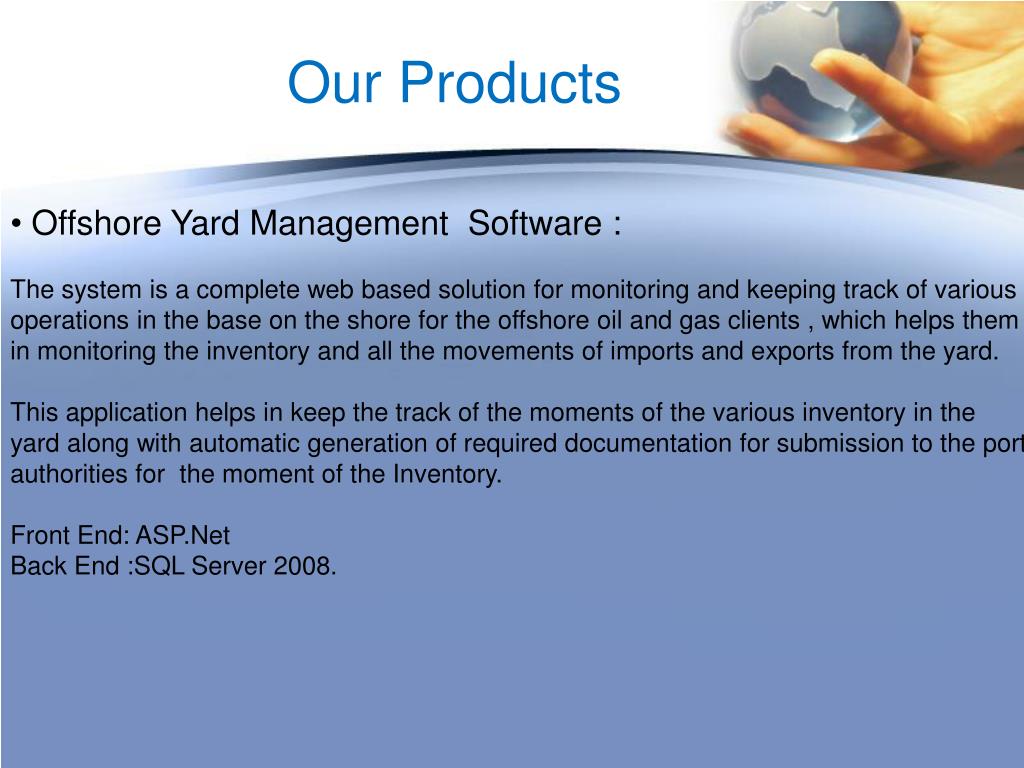 Our Products

• Offshore Yard Management Software :

The system is a complete web based solution for monitoring and keeping track of various operations in the base on the shore for the offshore oil and gas clients , which helps them in monitoring the inventory and all the movements of imports and exports from the yard.

This application helps in keep the track of the moments of the various inventory in the yard along with automatic generation of required documentation for submission to the port authorities for the moment of the Inventory.

Front End: ASP.Net
Back End :SQL Server 2008.